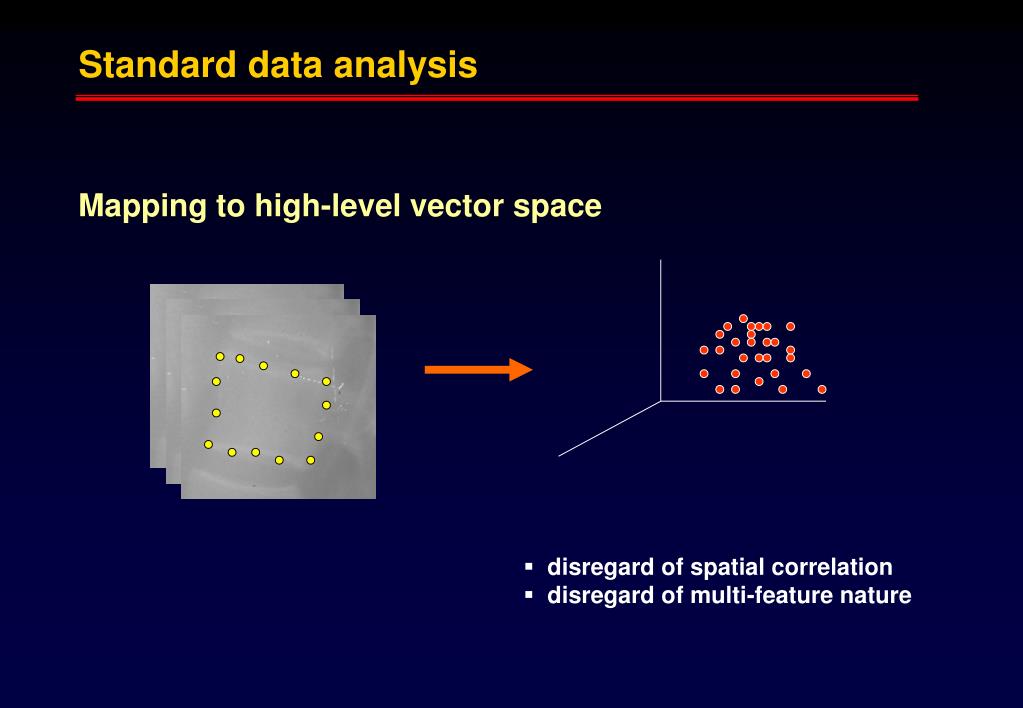 Standard data analysis

Mapping to high-level vector space

▪ disregard of spatial correlation
▪ disregard of multi-feature nature